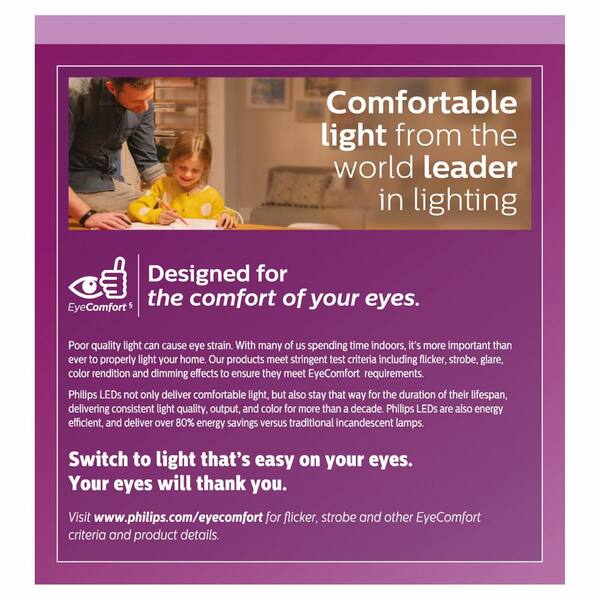 Comfortable light from the world leader in lighting

EyeComfort §

Designed for the comfort of your eyes.

Poor quality light can cause eye strain. With many of us spending time indoors, it's more important than ever to properly light your home. Our products meet stringent test criteria including flicker, strobe, glare, color rendition and dimming effects to ensure they meet EyeComfort requirements.

Philips LEDs not only deliver comfortable light, but also stay that way for the duration of their lifespan, delivering consistent light quality, output, and color for more than a decade. Philips LEDs are also energy efficient, and deliver over 80% energy savings versus traditional incandescent lamps.

Switch to light that's easy on your eyes. Your eyes will thank you.

Visit www.philips.com/eyecomfort for flicker, strobe and other EyeComfort criteria and product details.